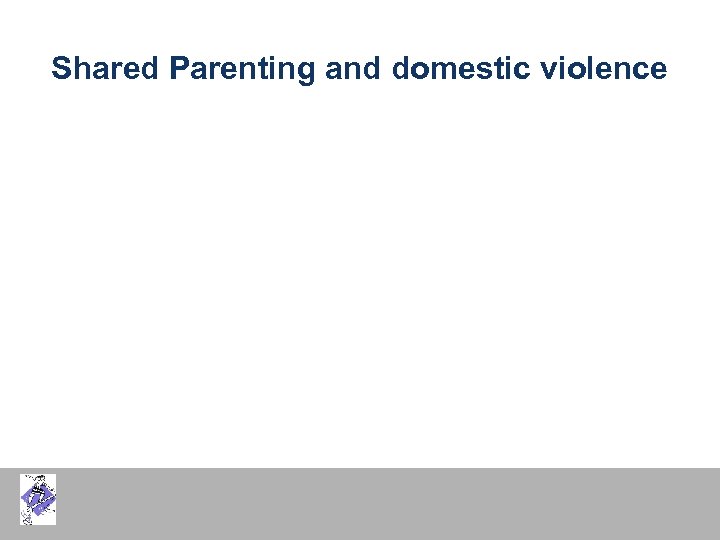 Shared Parenting and domestic violence